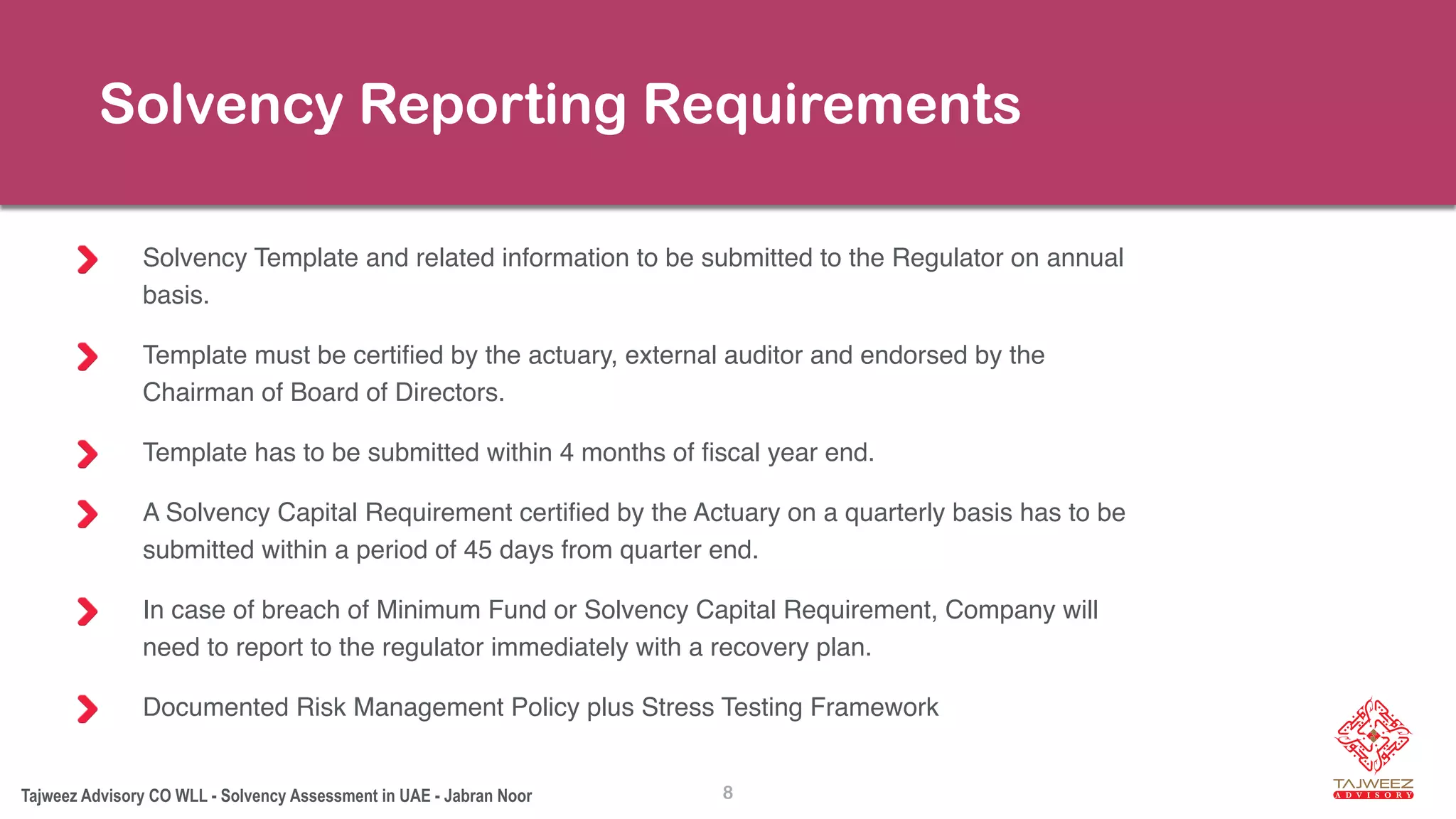 Solvency Reporting Requirements

Solvency Template and related information to be submitted to the Regulator on annual basis.

Template must be certified by the actuary, external auditor and endorsed by the Chairman of Board of Directors.

Template has to be submitted within 4 months of fiscal year end.

A Solvency Capital Requirement certified by the Actuary on a quarterly basis has to be submitted within a period of 45 days from quarter end.

In case of breach of Minimum Fund or Solvency Capital Requirement, Company will need to report to the regulator immediately with a recovery plan.

Documented Risk Management Policy plus Stress Testing Framework

Tajweez Advisory CO WLL - Solvency Assessment in UAE - Jabran Noor

8

TAJWEEZ
ADVISORY